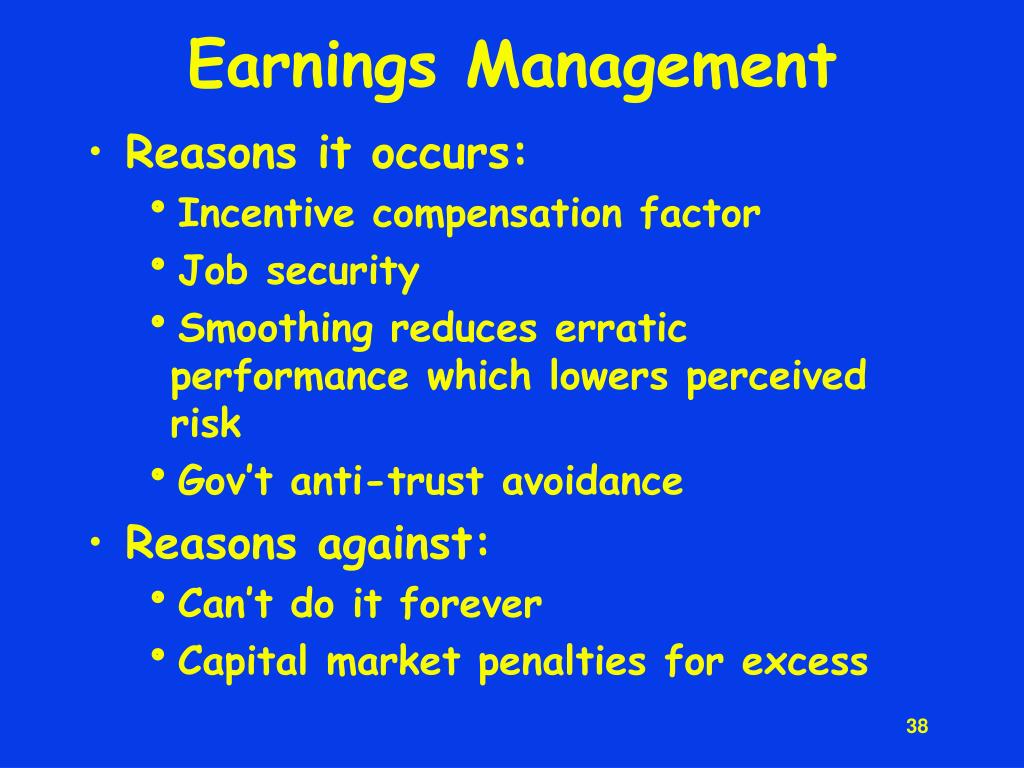 Earnings Management

• Reasons it occurs:
  • Incentive compensation factor
  • Job security
  • Smoothing reduces erratic performance which lowers perceived risk
  • Gov’t anti-trust avoidance
• Reasons against:
  • Can’t do it forever
  • Capital market penalties for excess

38